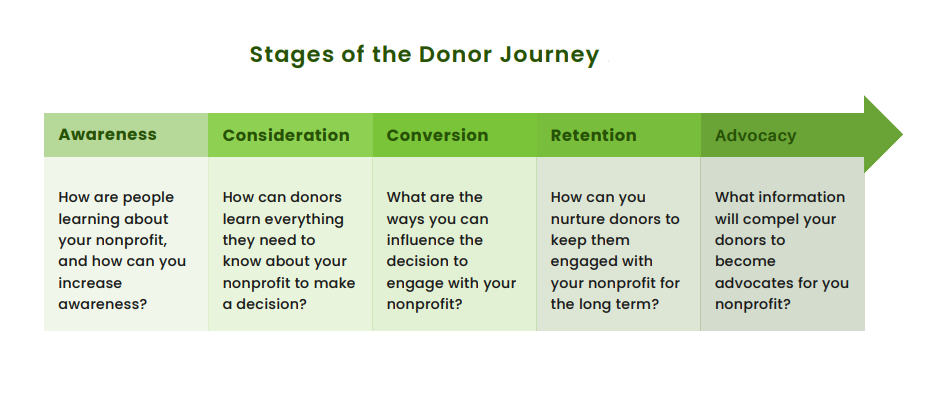 Stages of the Donor Journey

| Awareness | Consideration | Conversion | Retention | Advocacy |
|---|---|---|---|---|
| How are people learning about your nonprofit, and how can you increase awareness? | How can donors learn everything they need to know about your nonprofit to make a decision? | What are the ways you can influence the decision to engage with your nonprofit? | How can you nurture donors to keep them engaged with your nonprofit for the long term? | What information will compel your donors to become advocates for you nonprofit? |